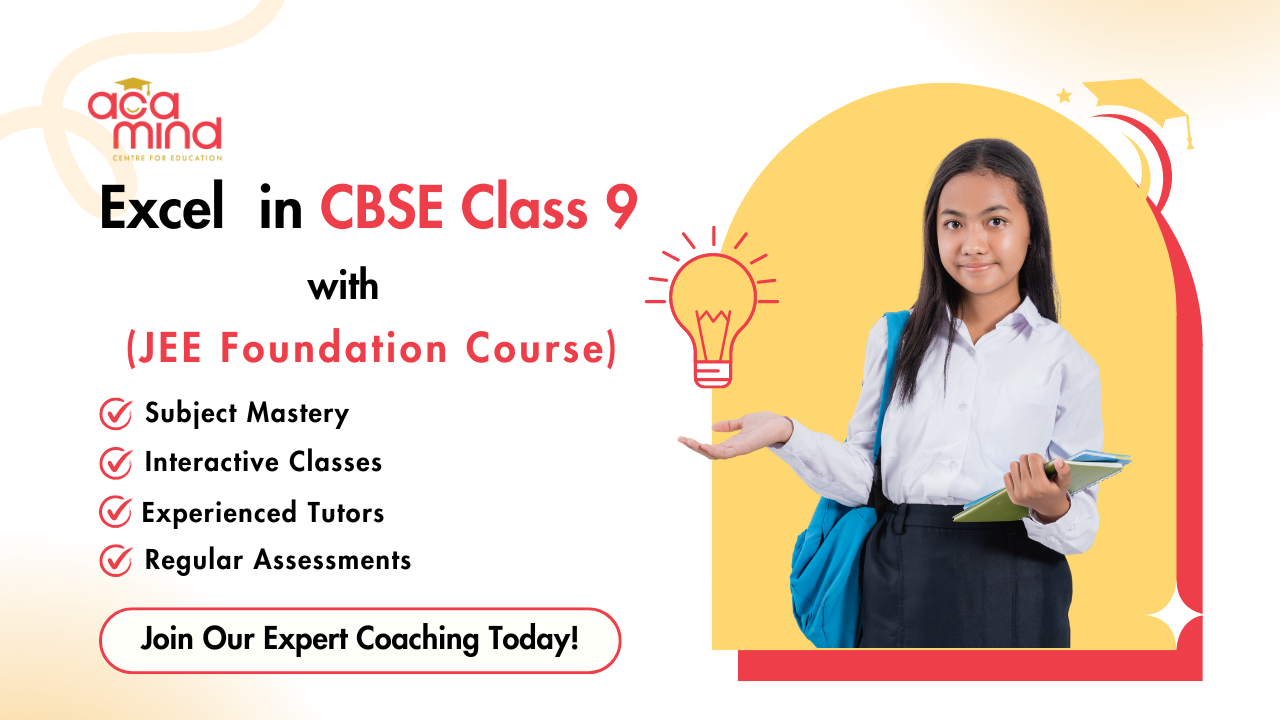 aca mind
CENTRE FOR EDUCATION

Excel in CBSE Class 9

with

(JEE Foundation Course)

Subject Mastery
Interactive Classes
Experienced Tutors
Regular Assessments

Join Our Expert Coaching Today!